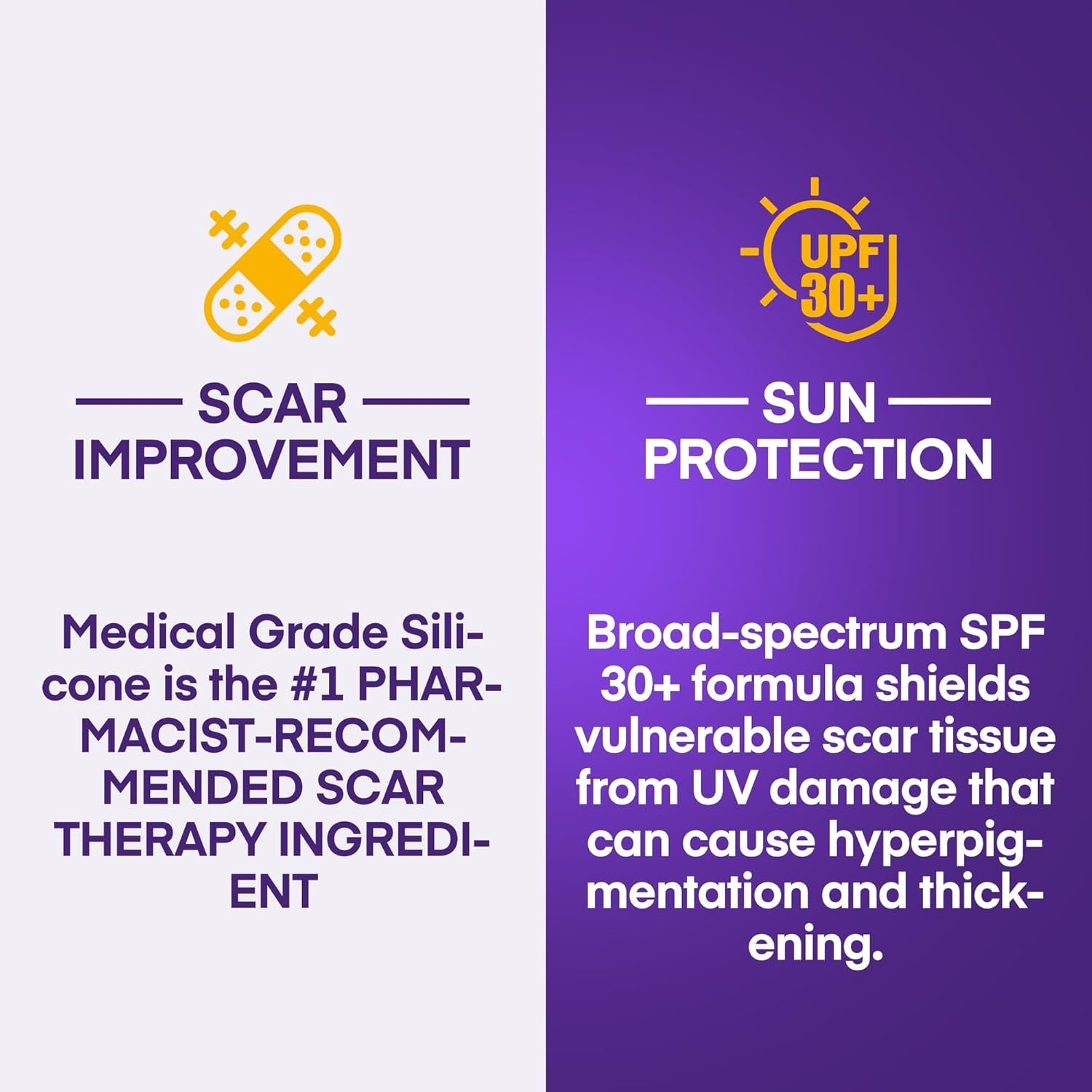 SCAR IMPROVEMENT

Medical Grade Silicone is the #1 PHARMACIST-RECOMMENDED SCAR THERAPY INGREDIENT

UPF 30+

SUN PROTECTION

Broad-spectrum SPF 30+ formula shields vulnerable scar tissue from UV damage that can cause hyperpigmentation and thickening.